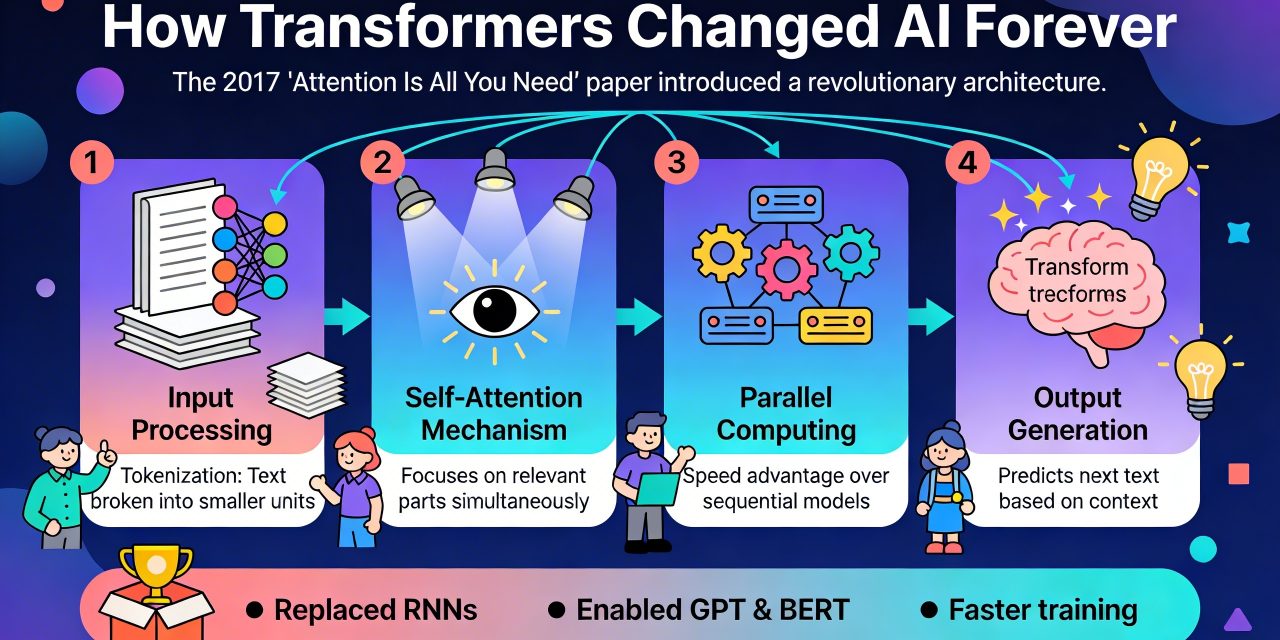 How Transformers Changed AI Forever

The 2017 'Attention Is All You Need' paper introduced a revolutionary architecture.

1

Input Processing

Tokenization: Text broken into smaller units

2

Self-Attention Mechanism

Focuses on relevant parts simultaneously

3

Parallel Computing

Speed advantage over sequential models

4

Transform trecforms

Output Generation

Predicts next text based on context

● Replaced RNNs ● Enabled GPT & BERT ● Faster training